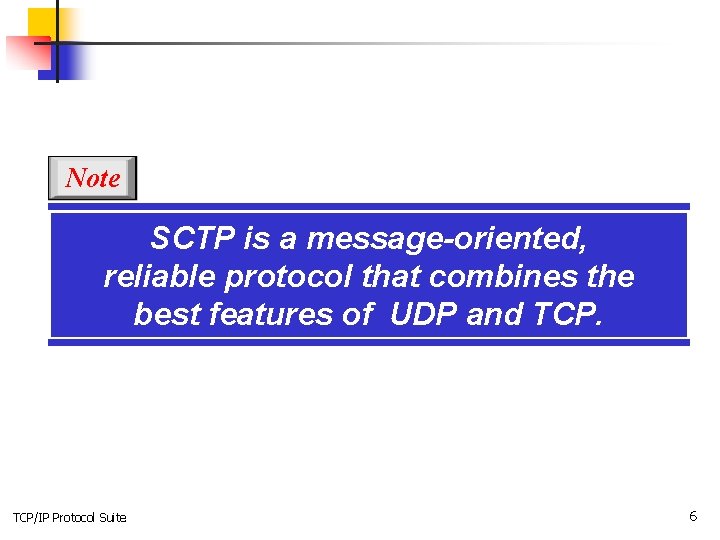 Note

SCTP is a message-oriented, reliable protocol that combines the best features of  UDP and TCP.

TCP/IP Protocol Suite

6